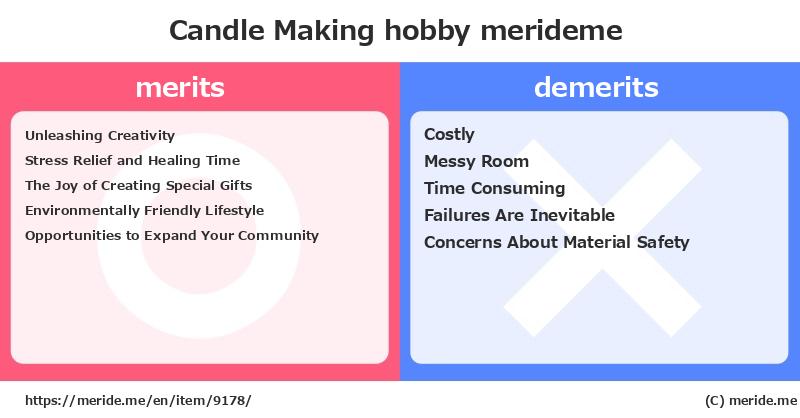 Candle Making hobby merideme

merits

Unleashing Creativity
Stress Relief and Healing Time
The Joy of Creating Special Gifts
Environmentally Friendly Lifestyle
Opportunities to Expand Your Community

demerits

Costly
Messy Room
Time Consuming
Failures Are Inevitable
Concerns About Material Safety

https://meride.me/en/item/9178/

(C) meride.me